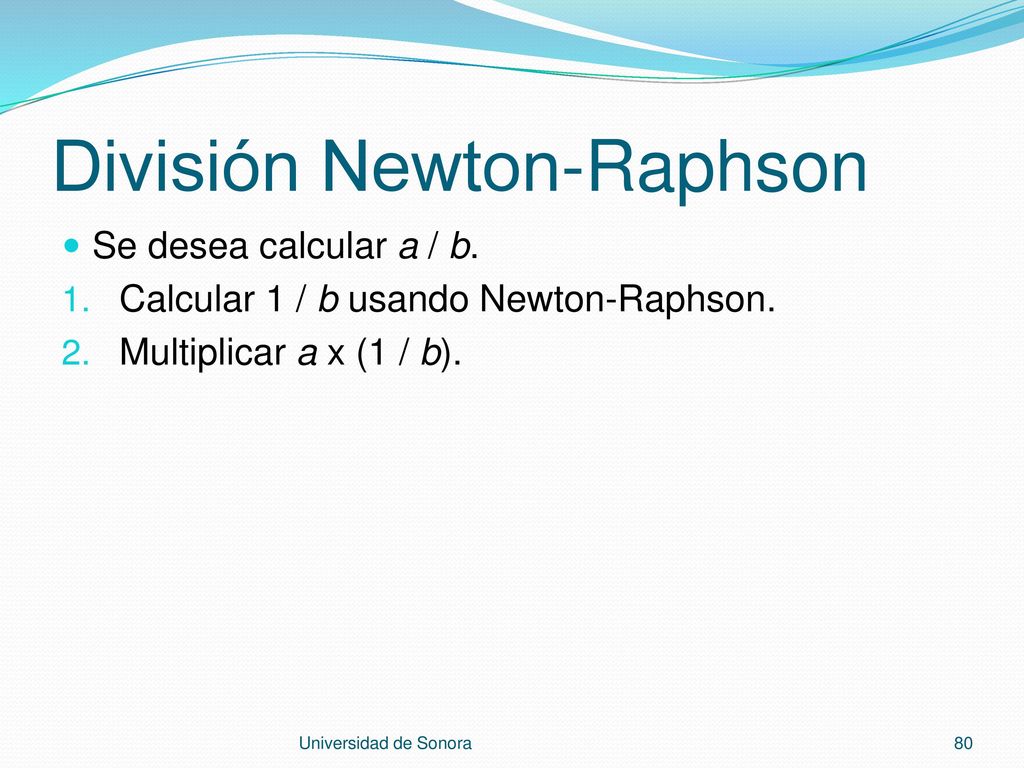 División Newton-Raphson

Se desea calcular $a$ / $b$.

1. Calcular 1 / $b$ usando Newton-Raphson.
2. Multiplicar $a$ x (1 / $b$).

Universidad de Sonora

80